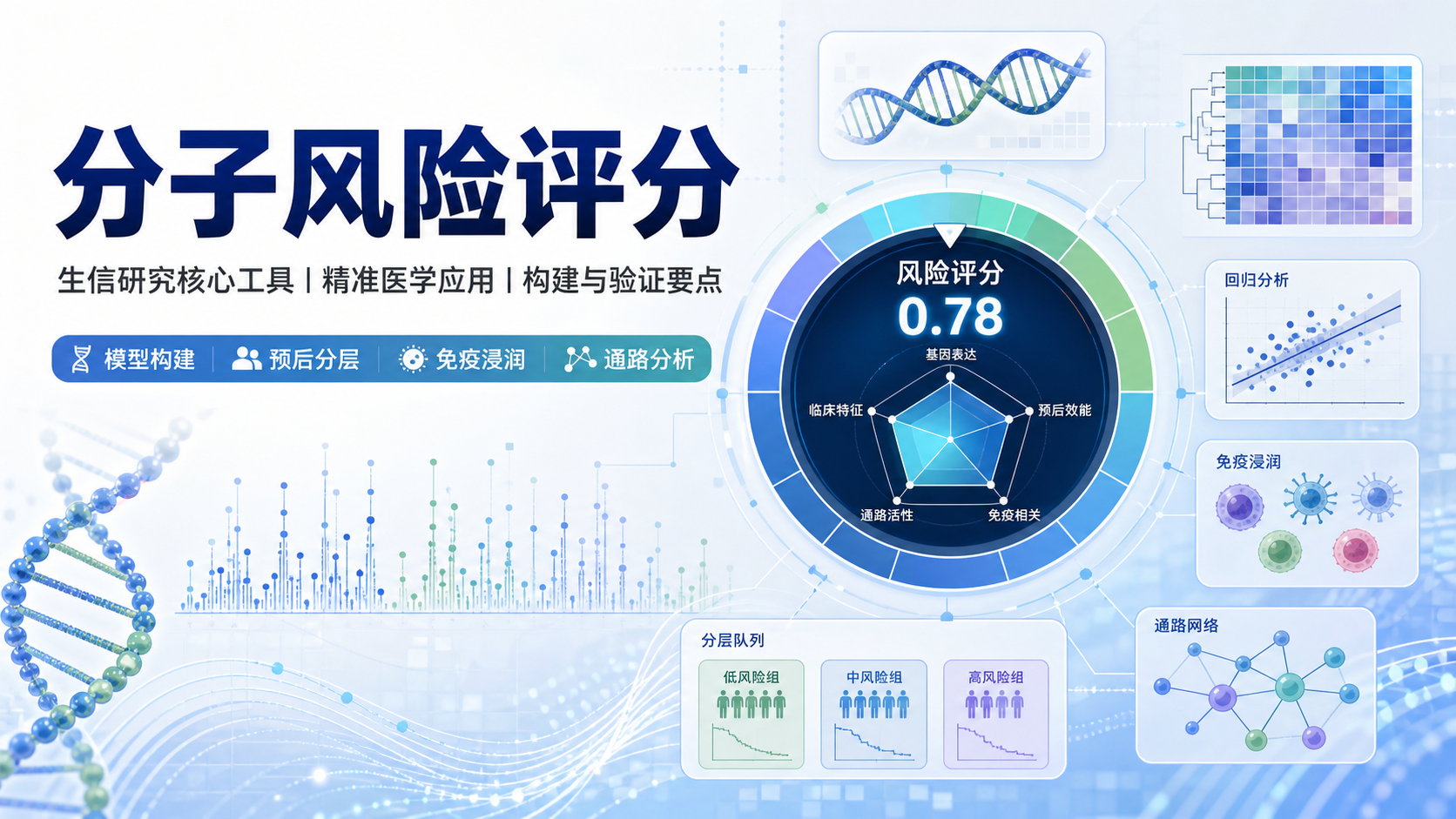 分子风险评分

生信研究核心工具 | 精准医学应用 | 构建与验证要点

模型构建 | 预后分层 | 免疫浸润 | 通路分析

风险评分
0.78

基因表达
预后效能
免疫相关
通路活性
临床特征

回归分析

免疫浸润

通路网络

分层队列
低风险组
中风险组
高风险组